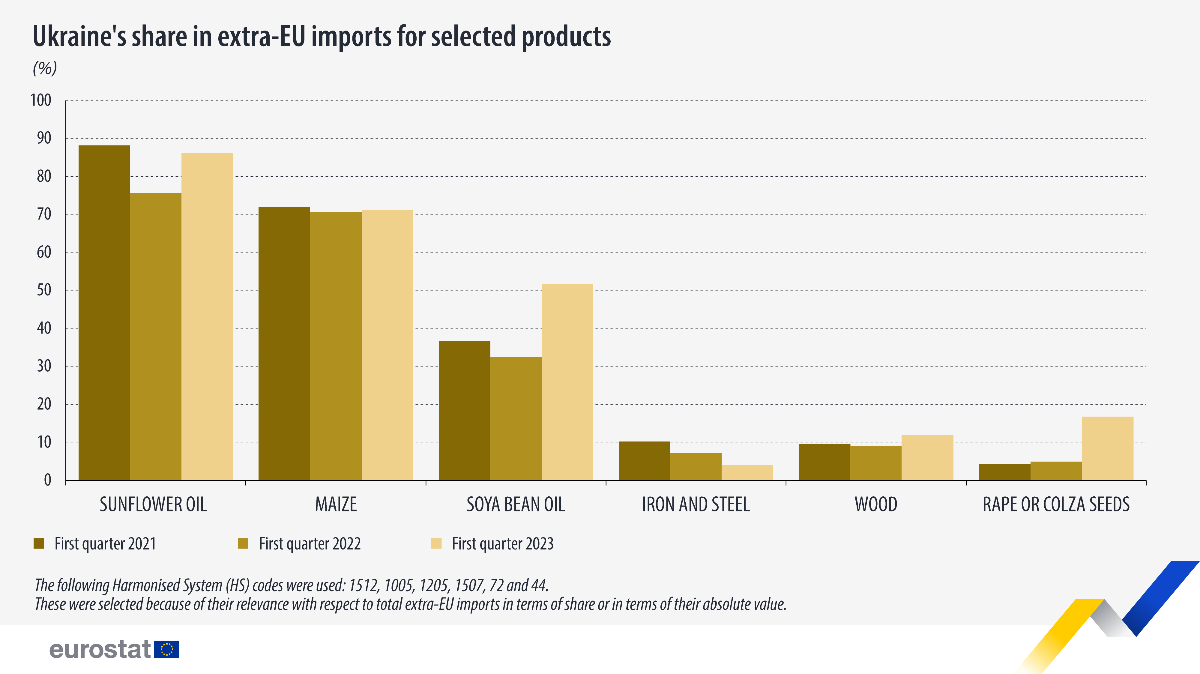 Ukraine's share in extra-EU imports for selected products

(%)

100
90
80
70
60
50
40
30
20
10
0

SUNFLOWER OIL
MAIZE
SOYA BEAN OIL
IRON AND STEEL
WOOD
RAPE OR COLZA SEEDS

First quarter 2021
First quarter 2022
First quarter 2023

The following Harmonised System (HS) codes were used: 1512, 1005, 1205, 1507, 72 and 44.
These were selected because of their relevance with respect to total extra-EU imports in terms of share or in terms of their absolute value.

eurostat